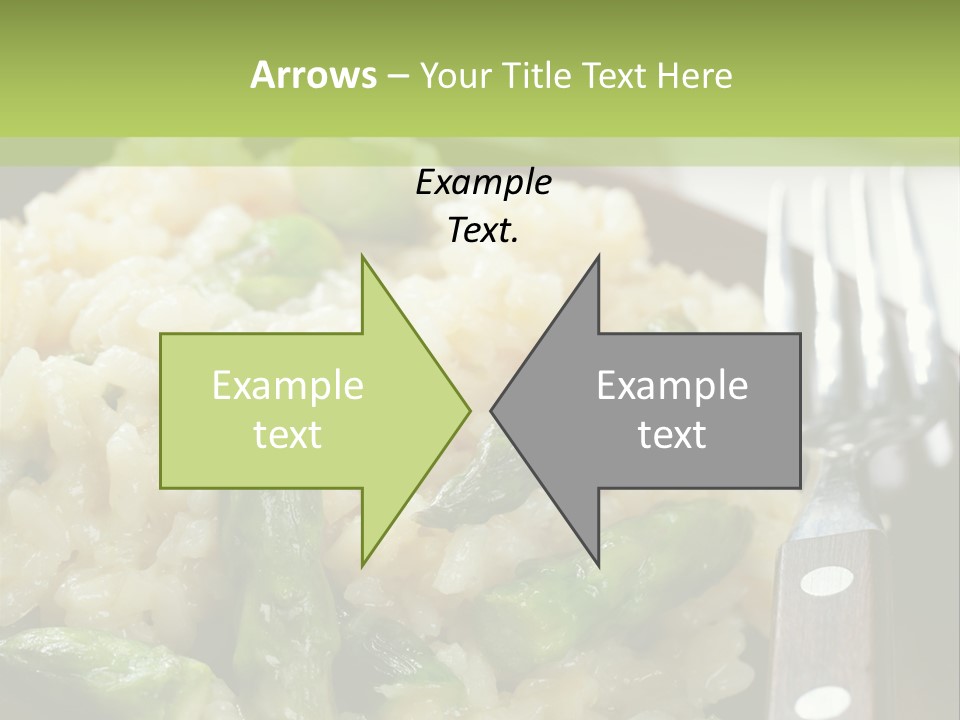 Arrows – Your Title Text Here

Example Text.

Example text

Example text